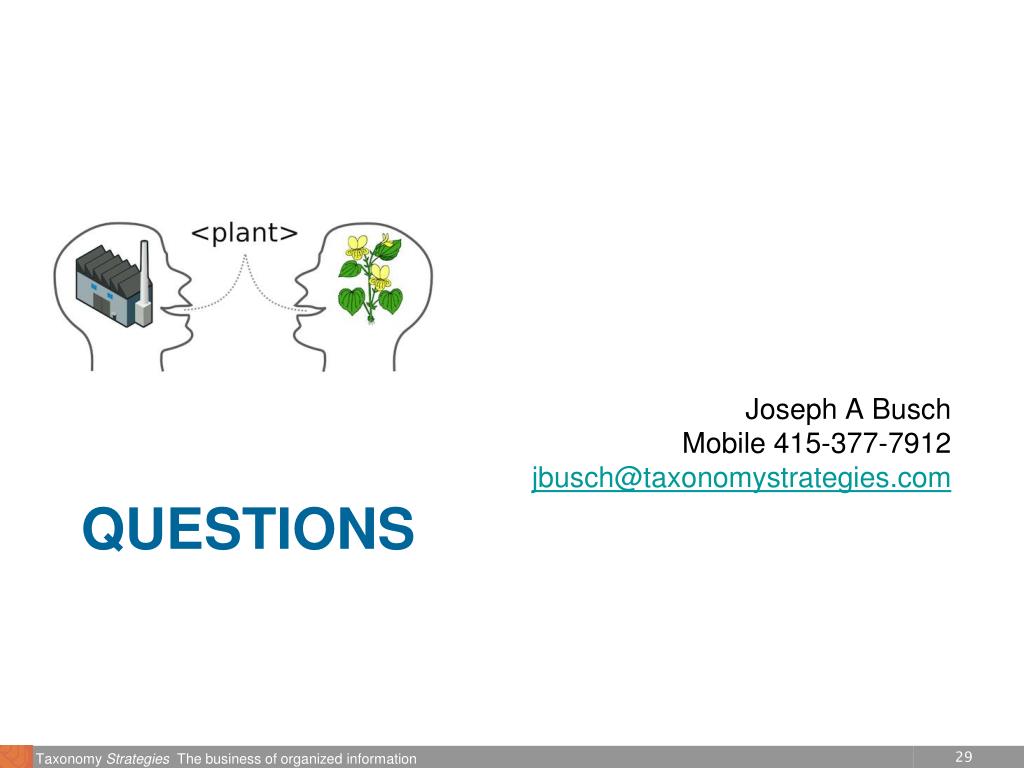 <plant>

Joseph A Busch
Mobile 415-377-7912
jbusch@taxonomystrategies.com

QUESTIONS

Taxonomy Strategies The business of organized information

29